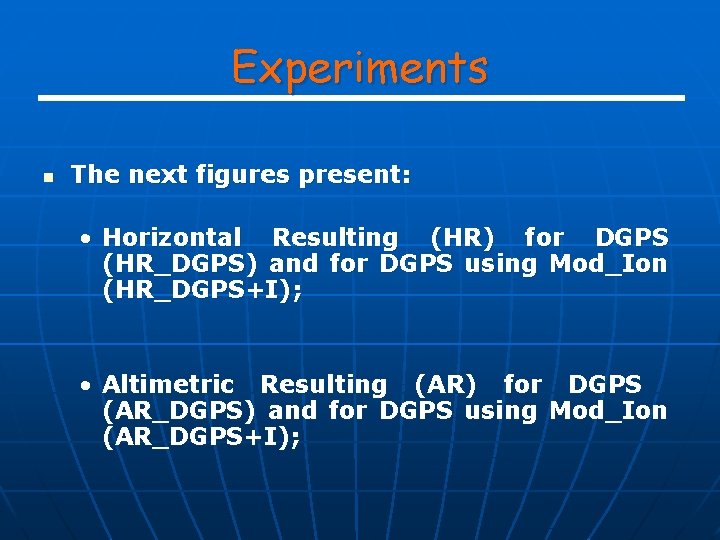 Experiments

▪ The next figures present:

• Horizontal Resulting (HR) for DGPS (HR_DGPS) and for DGPS using Mod_Ion (HR_DGPS+I);

• Altimetric Resulting (AR) for DGPS (AR_DGPS) and for DGPS using Mod_Ion (AR_DGPS+I);